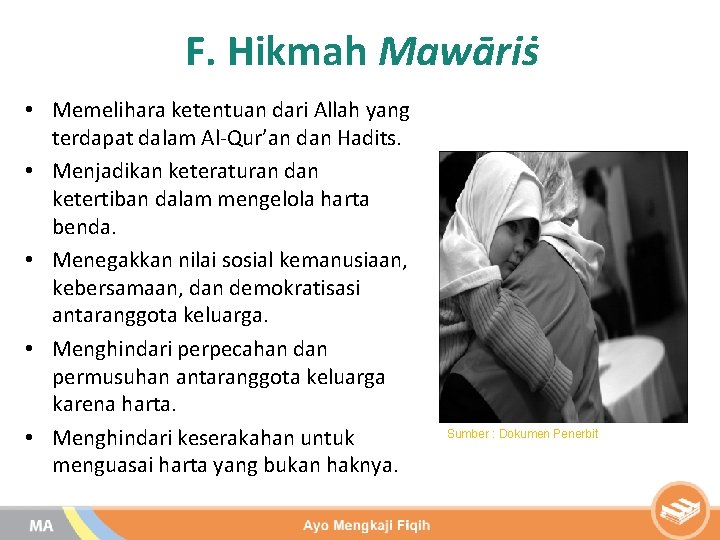 F. Hikmah Mawāriṡ

• Memelihara ketentuan dari Allah yang terdapat dalam Al-Qur'an dan Hadits.
• Menjadikan keteraturan dan ketertiban dalam mengelola harta benda.
• Menegakkan nilai sosial kemanusiaan, kebersamaan, dan demokratisasi antaranggota keluarga.
• Menghindari perpecahan dan permusuhan antaranggota keluarga karena harta.
• Menghindari keserakahan untuk menguasai harta yang bukan haknya.

Sumber : Dokumen Penerbit

MA

Ayo Mengkaji Fiqih